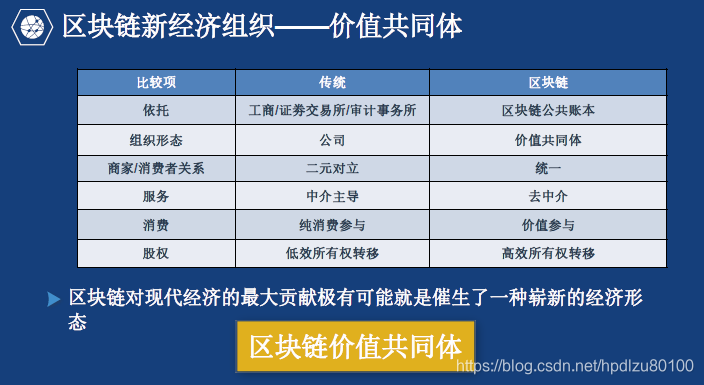 区块链新经济组织——价值共同体

| 比较项 | 传统 | 区块链 |
|---|---|---|
| 依托 | 工商/证券交易所/审计事务所 | 区块链公共账本 |
| 组织形态 | 公司 | 价值共同体 |
| 商家/消费者关系 | 二元对立 | 统一 |
| 服务 | 中介主导 | 去中介 |
| 消费 | 纯消费参与 | 价值参与 |
| 股权 | 低效所有权转移 | 高效所有权转移 |

区块链对现代经济的最大贡献极有可能就是催生了一种崭新的经济形态

区块链价值共同体

https://blog.csdn.net/hpdlzu80100